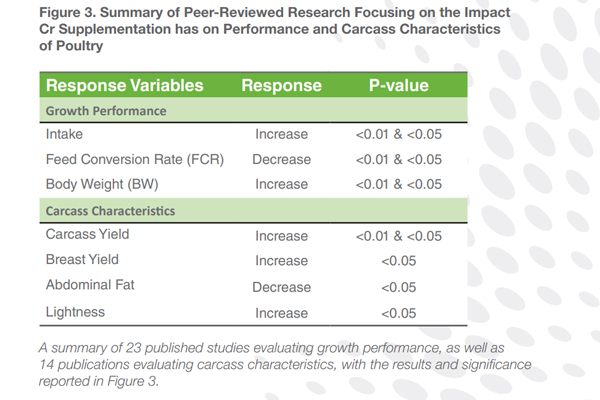 Figure 3. Summary of Peer-Reviewed Research Focusing on the Impact Cr Supplementation has on Performance and Carcass Characteristics of Poultry

| Response Variables | Response | P-value |
|---|---|---|
| Growth Performance | | |
| Intake | Increase | <0.01 & <0.05 |
| Feed Conversion Rate (FCR) | Decrease | <0.01 & <0.05 |
| Body Weight (BW) | Increase | <0.01 & <0.05 |
| Carcass Characteristics | | |
| Carcass Yield | Increase | <0.01 & <0.05 |
| Breast Yield | Increase | <0.05 |
| Abdominal Fat | Decrease | <0.05 |
| Lightness | Increase | <0.05 |

A summary of 23 published studies evaluating growth performance, as well as 14 publications evaluating carcass characteristics, with the results and significance reported in Figure 3.